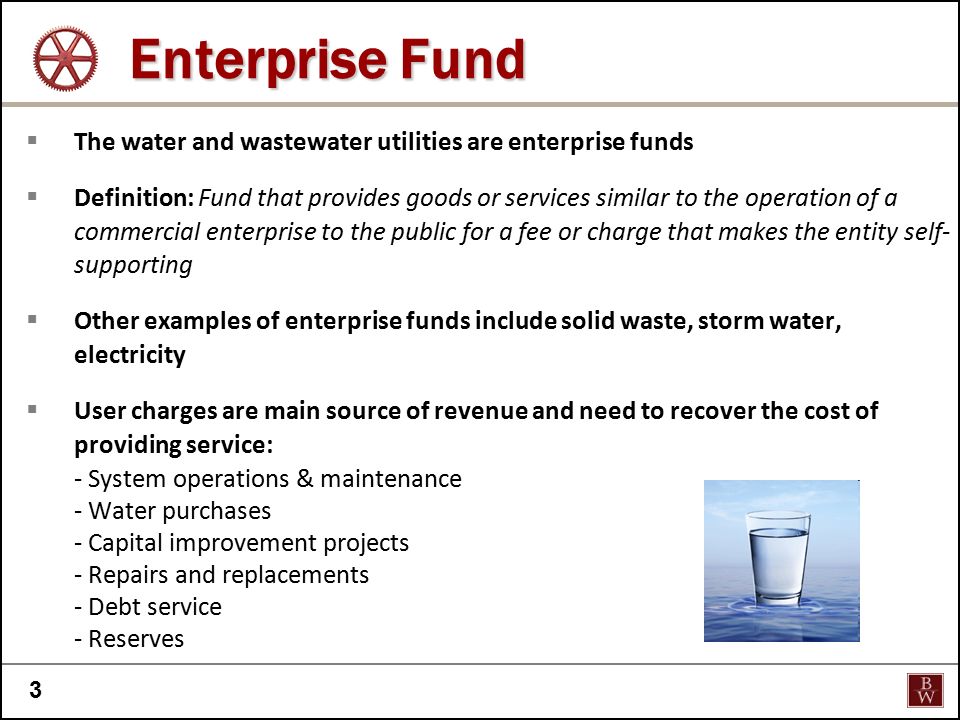 Enterprise Fund

▪ The water and wastewater utilities are enterprise funds

▪ Definition: Fund that provides goods or services similar to the operation of a commercial enterprise to the public for a fee or charge that makes the entity self-supporting

▪ Other examples of enterprise funds include solid waste, storm water, electricity

▪ User charges are main source of revenue and need to recover the cost of providing service:
- System operations & maintenance
- Water purchases
- Capital improvement projects
- Repairs and replacements
- Debt service
- Reserves

3

B W